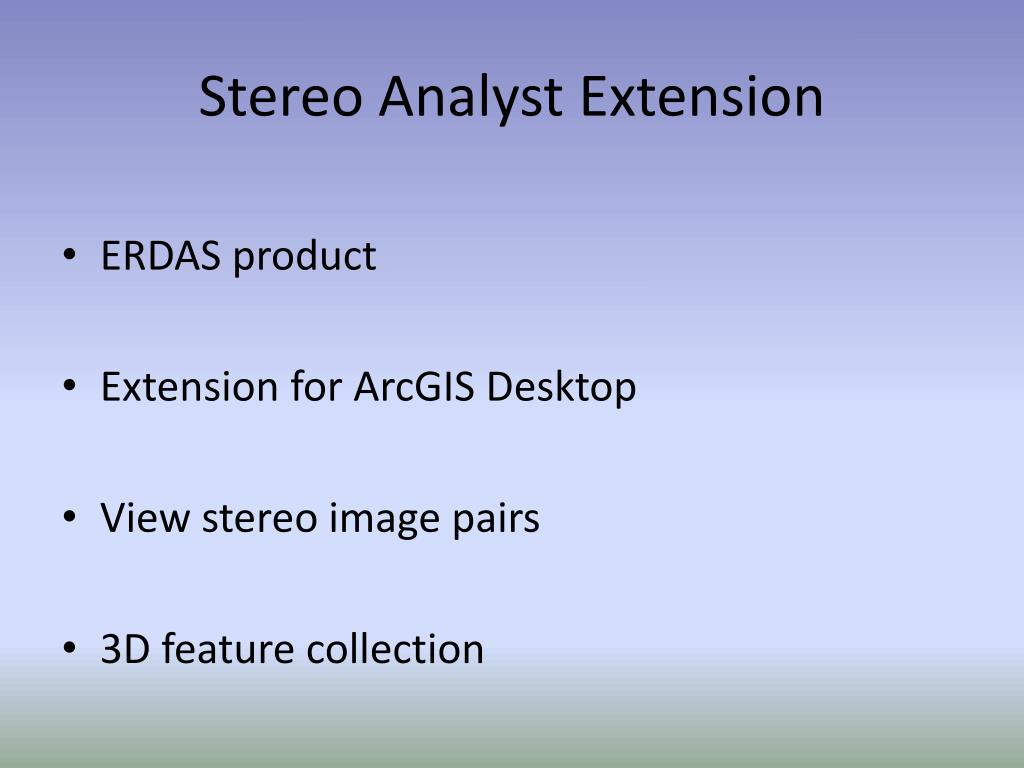 Stereo Analyst Extension

• ERDAS product

• Extension for ArcGIS Desktop

• View stereo image pairs

• 3D feature collection